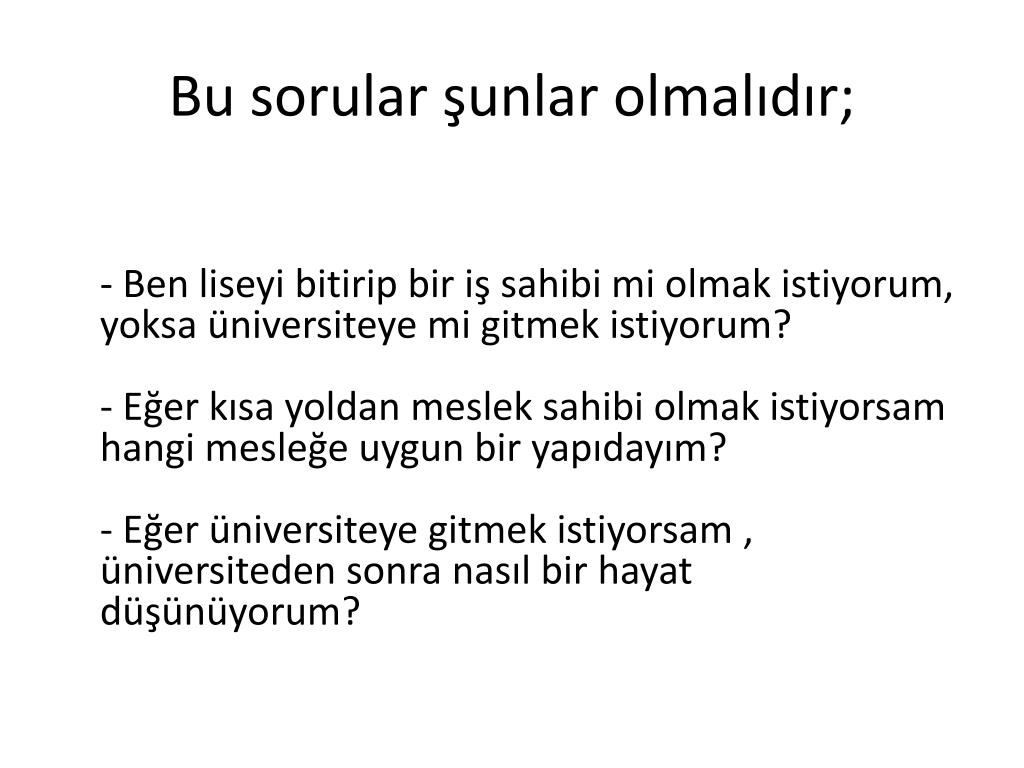 Bu sorular şunlar olmalıdır;

- Ben liseyi bitirip bir iş sahibi mi olmak istiyorum, yoksa üniversiteye mi gitmek istiyorum?

- Eğer kısa yoldan meslek sahibi olmak istiyorsam hangi mesleğe uygun bir yapıdayım?

- Eğer üniversiteye gitmek istiyorsam , üniversiteden sonra nasıl bir hayat düşünüyorum?